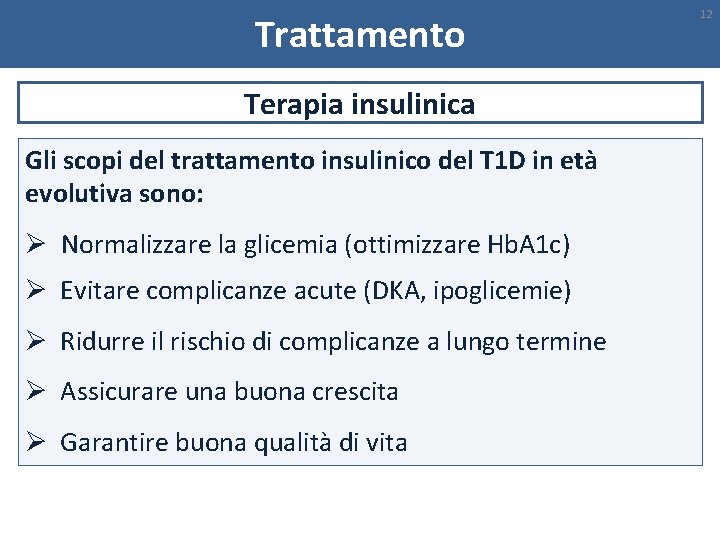 Trattamento

12

Terapia insulinica

Gli scopi del trattamento insulinico del T1D in età evolutiva sono:

➢ Normalizzare la glicemia (ottimizzare HbA1c)

➢ Evitare complicanze acute (DKA, ipoglicemie)

➢ Ridurre il rischio di complicanze a lungo termine

➢ Assicurare una buona crescita

➢ Garantire buona qualità di vita